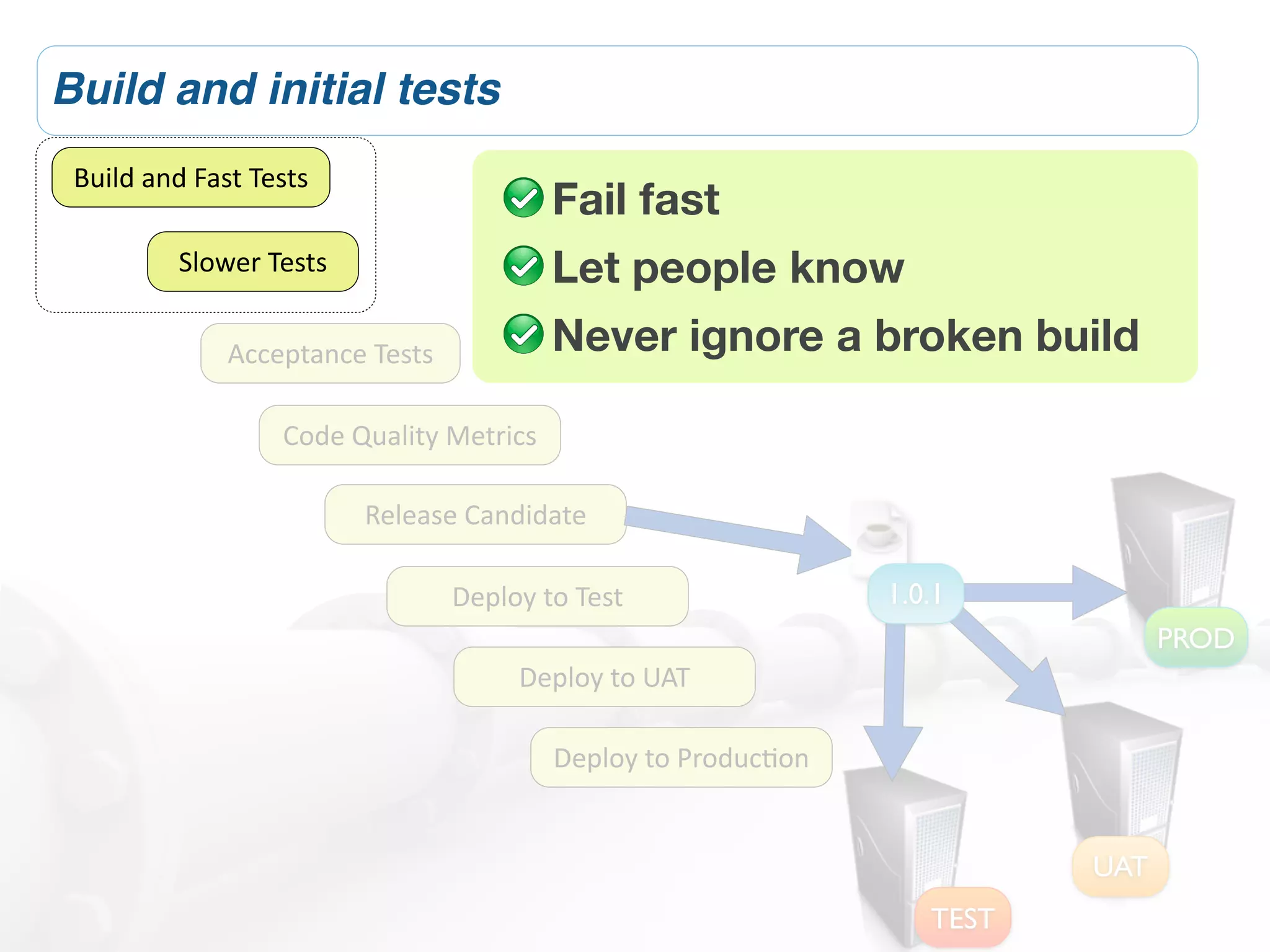 Build and initial tests

Build and Fast Tests

Slower Tests

Fail fast

Let people know

Never ignore a broken build

Acceptance Tests

Code Quality Metrics

Release Candidate

Deploy to Test

Deploy to UAT

Deploy to Production

1.0.1

PROD

UAT

TEST